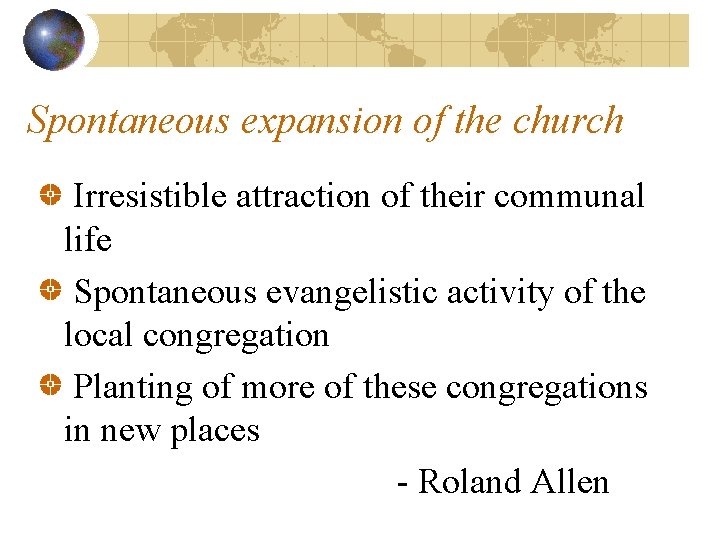 Spontaneous expansion of the church

Irresistible attraction of their communal life

Spontaneous evangelistic activity of the local congregation

Planting of more of these congregations in new places

- Roland Allen